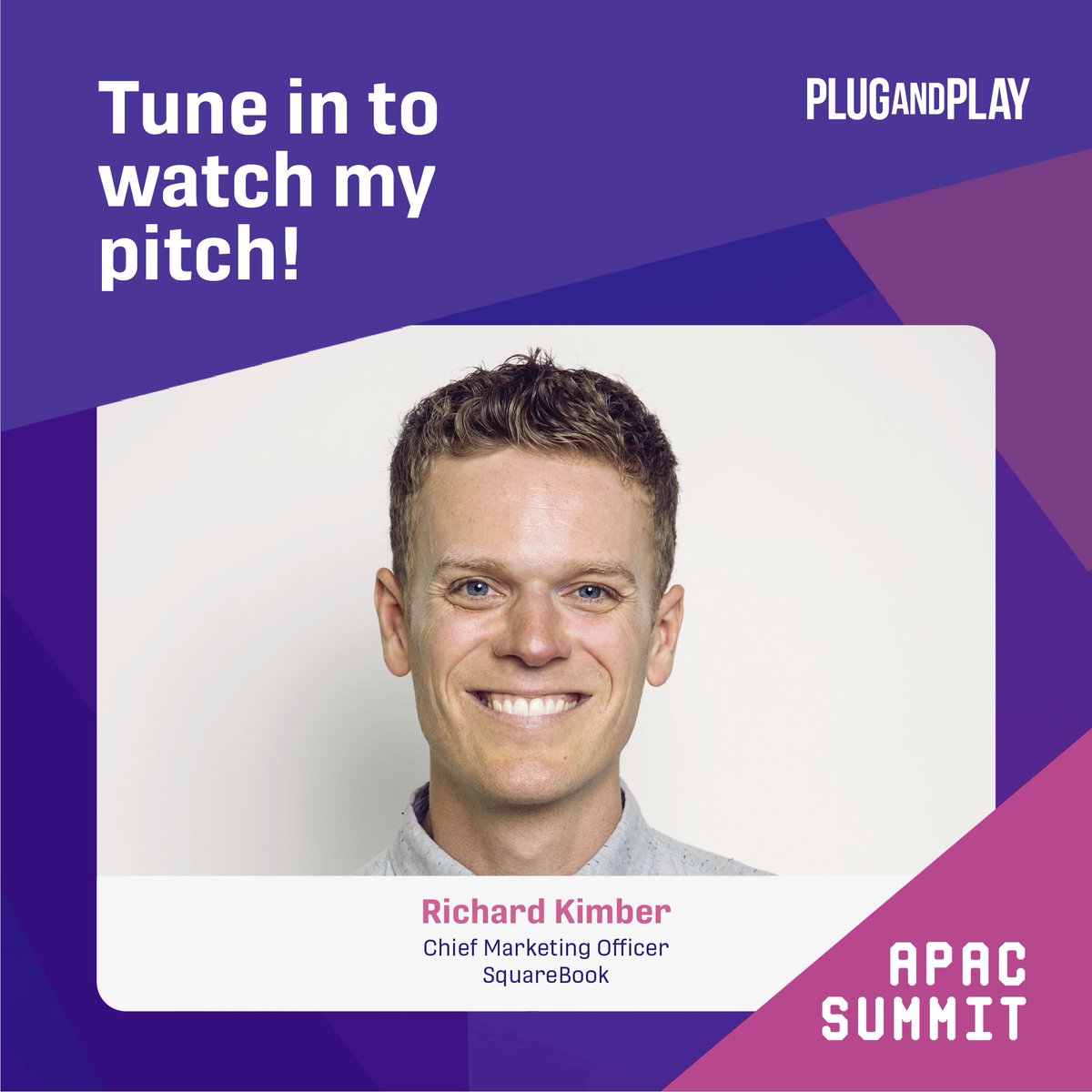 Tune in to watch my pitch!

PLUGANDPLAY

Richard Kimber
Chief Marketing Officer
SquareBook

APAC SUMMIT